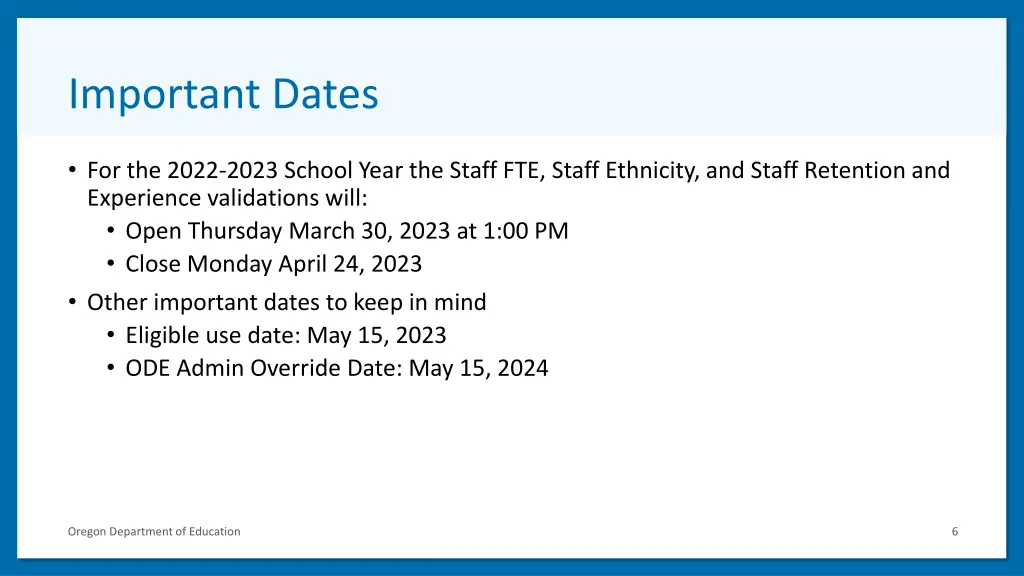 Important Dates

• For the 2022-2023 School Year the Staff FTE, Staff Ethnicity, and Staff Retention and Experience validations will:
  • Open Thursday March 30, 2023 at 1:00 PM
  • Close Monday April 24, 2023
• Other important dates to keep in mind
  • Eligible use date: May 15, 2023
  • ODE Admin Override Date: May 15, 2024

Oregon Department of Education

6